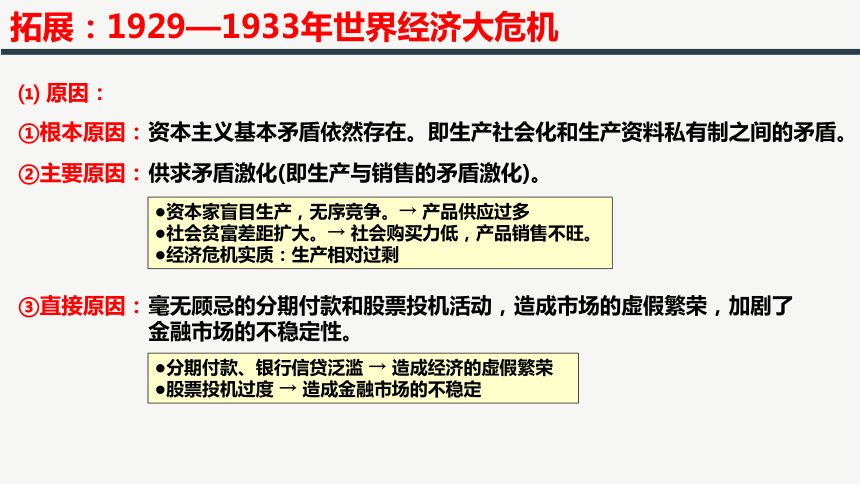 拓展：1929—1933年世界经济大危机

⑴ 原因：

①根本原因：资本主义基本矛盾依然存在。即生产社会化和生产资料私有制之间的矛盾。

②主要原因：供求矛盾激化(即生产与销售的矛盾激化)。

●资本家盲目生产，无序竞争。→ 产品供应过多
●社会贫富差距扩大。→ 社会购买力低，产品销售不旺。
●经济危机实质：生产相对过剩

③直接原因：毫无顾忌的分期付款和股票投机活动，造成市场的虚假繁荣，加剧了金融市场的不稳定性。

●分期付款、银行信贷泛滥 → 造成经济的虚假繁荣
●股票投机过度 → 造成金融市场的不稳定